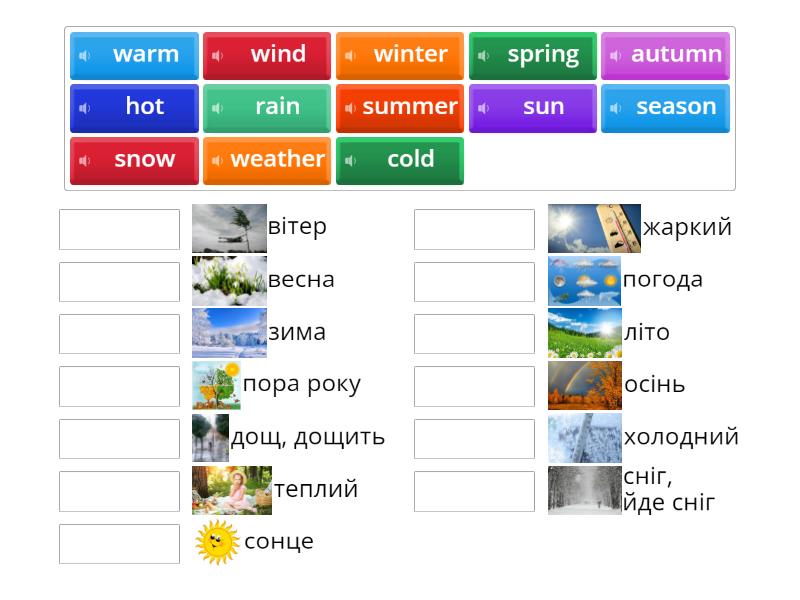 warm
wind
winter
spring
autumn
hot
rain
summer
sun
season
snow
weather
cold

вітер
весна
зима
пора року
дощ, дощить
теплий
сонце

жаркий
погода
літо
осінь
холодний
сніг, йде сніг